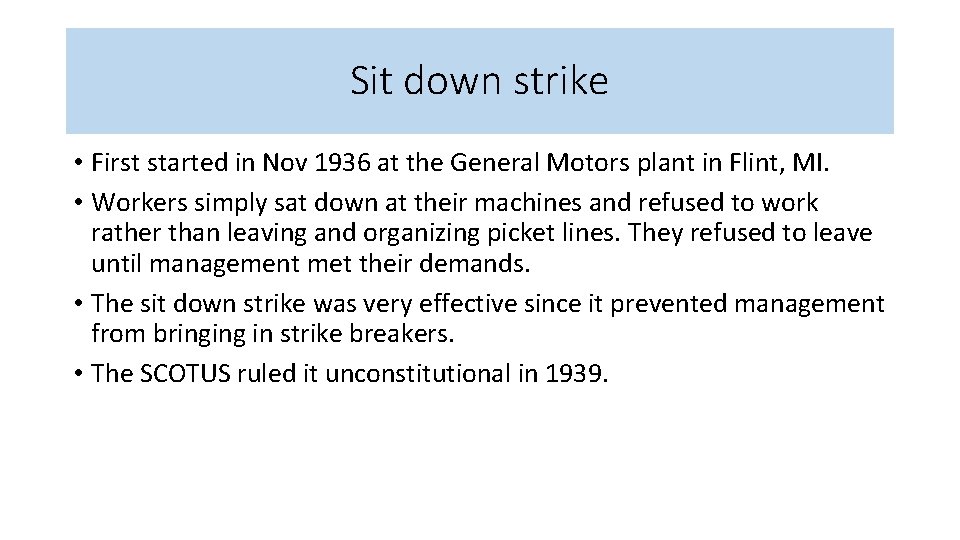 Sit down strike

• First started in Nov 1936 at the General Motors plant in Flint, MI.
• Workers simply sat down at their machines and refused to work rather than leaving and organizing picket lines. They refused to leave until management met their demands.
• The sit down strike was very effective since it prevented management from bringing in strike breakers.
• The SCOTUS ruled it unconstitutional in 1939.